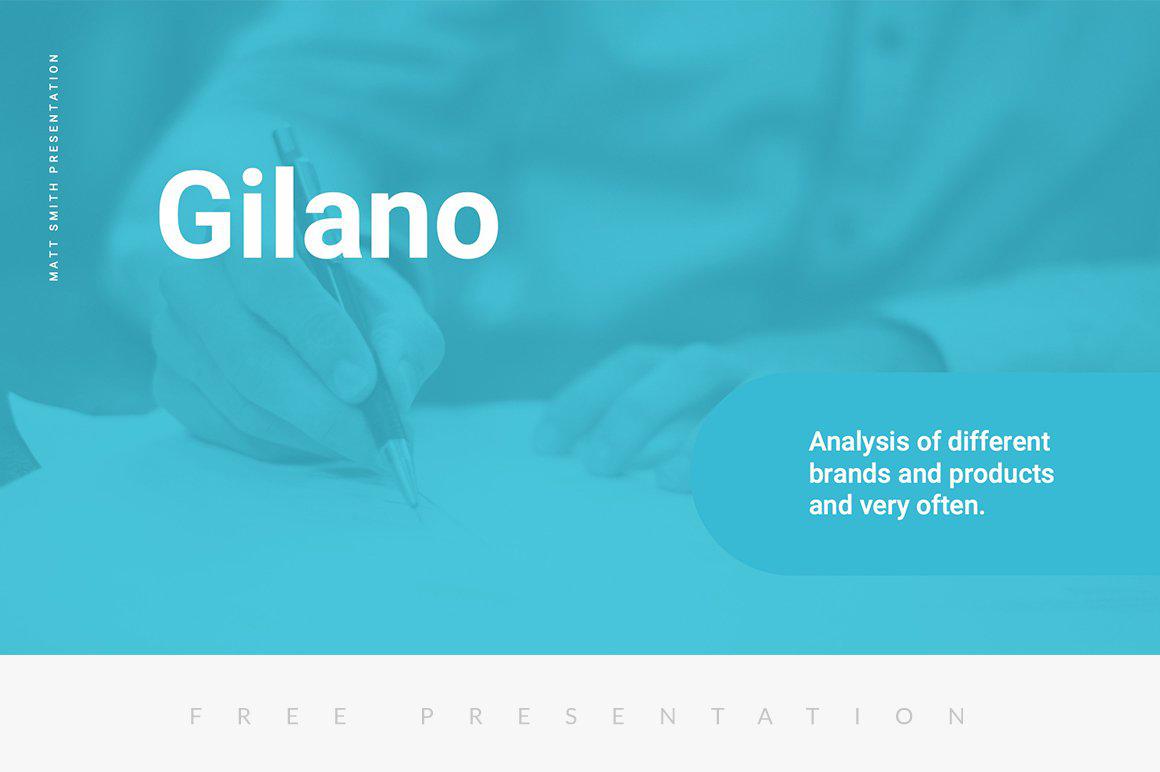 MATT SMITH PRESENTATION

Gilano

Analysis of different brands and products and very often.

FREE PRESENTATION